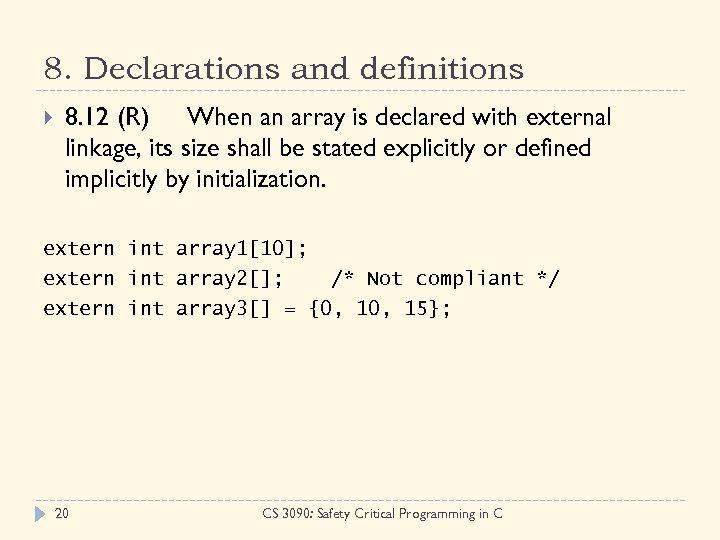 8. Declarations and definitions

8.12 (R) When an array is declared with external linkage, its size shall be stated explicitly or defined implicitly by initialization.

extern int array1[10];
extern int array2[]; /* Not compliant */
extern int array3[] = {0, 10, 15};

20

CS 3090: Safety Critical Programming in C